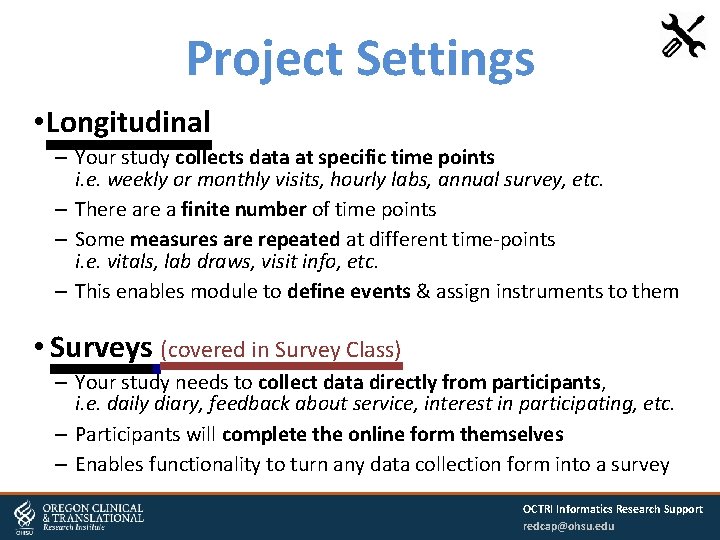 Project Settings

• Longitudinal

– Your study collects data at specific time points
i.e. weekly or monthly visits, hourly labs, annual survey, etc.

– There are a finite number of time points

– Some measures are repeated at different time-points
i.e. vitals, lab draws, visit info, etc.

– This enables module to define events & assign instruments to them

• Surveys (covered in Survey Class)

– Your study needs to collect data directly from participants,
i.e. daily diary, feedback about service, interest in participating, etc.

– Participants will complete the online form themselves

– Enables functionality to turn any data collection form into a survey

OHSU OREGON CLINICAL & TRANSLATIONAL Research Institute

OCTRI Informatics Research Support
redcap@ohsu.edu